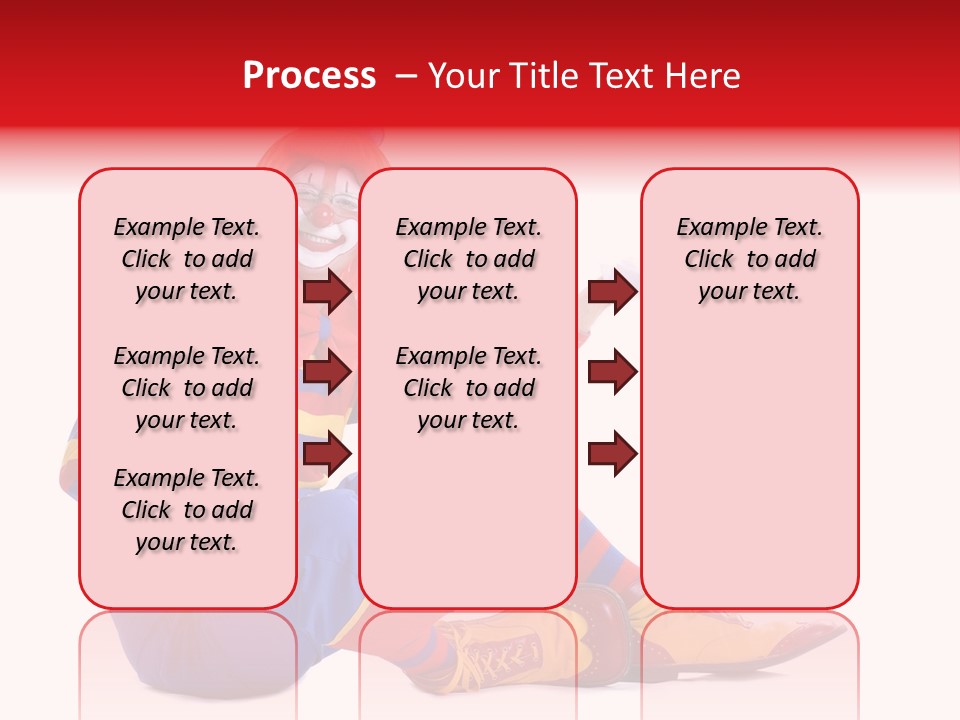 Process – Your Title Text Here

Example Text. Click to add your text.

Example Text. Click to add your text.

Example Text. Click to add your text.

Example Text. Click to add your text.

Example Text. Click to add your text.

Example Text. Click to add your text.